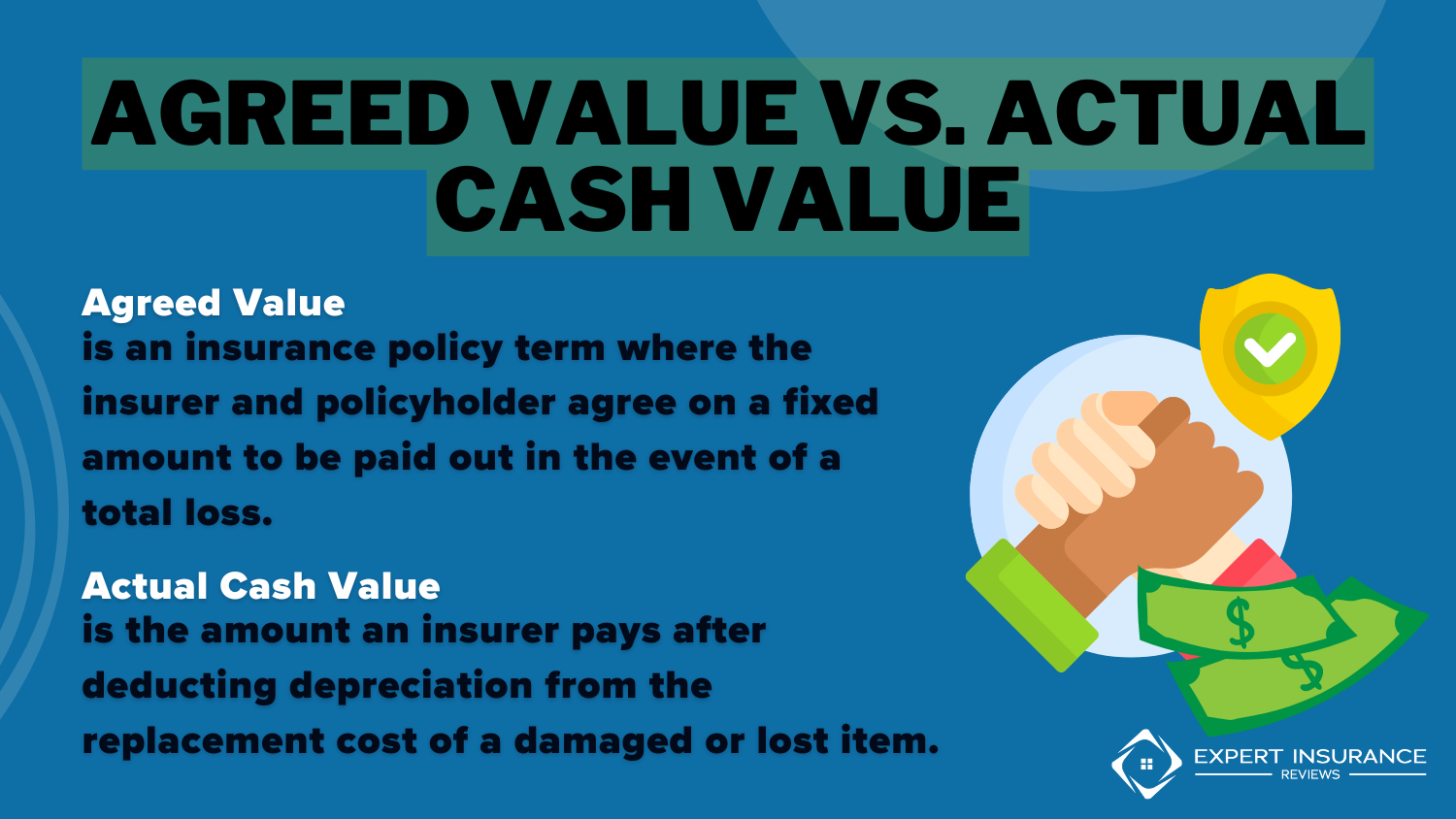 AGREED VALUE VS. ACTUAL CASH VALUE

Agreed Value
is an insurance policy term where the insurer and policyholder agree on a fixed amount to be paid out in the event of a total loss.

Actual Cash Value
is the amount an insurer pays after deducting depreciation from the replacement cost of a damaged or lost item.

$

$

EXPERT INSURANCE
REVIEWS